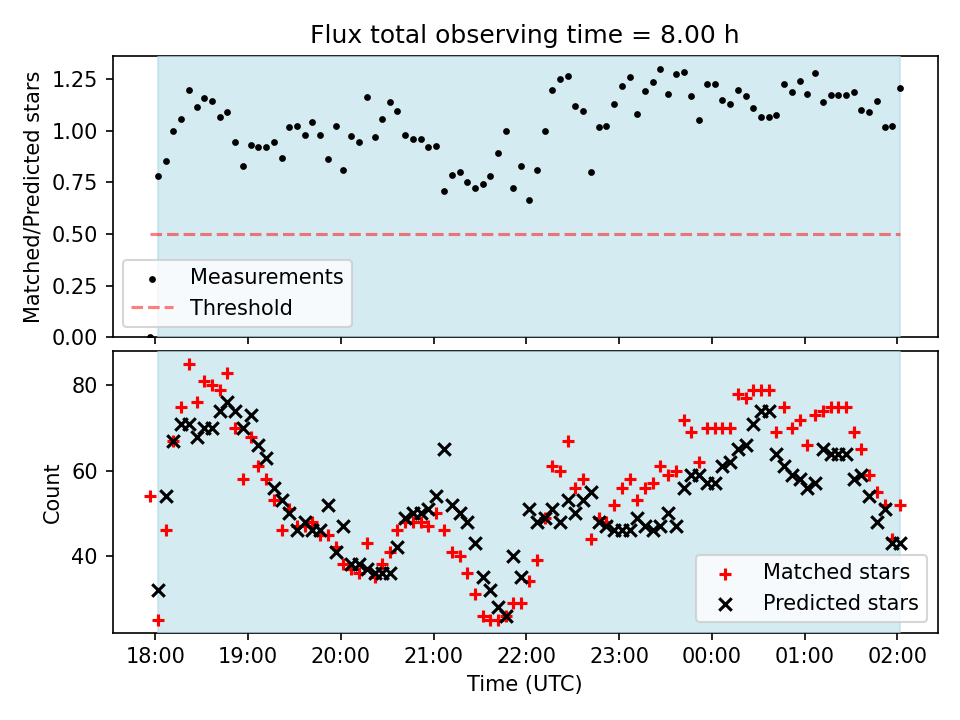 Flux total observing time = 8.00 h

Matched/Predicted stars

1.25
1.00
0.75
0.50
0.25
0.00

Measurements
Threshold

Count

80
60
40

Matched stars
Predicted stars

18:00 19:00 20:00 21:00 22:00 23:00 00:00 01:00 02:00

Time (UTC)